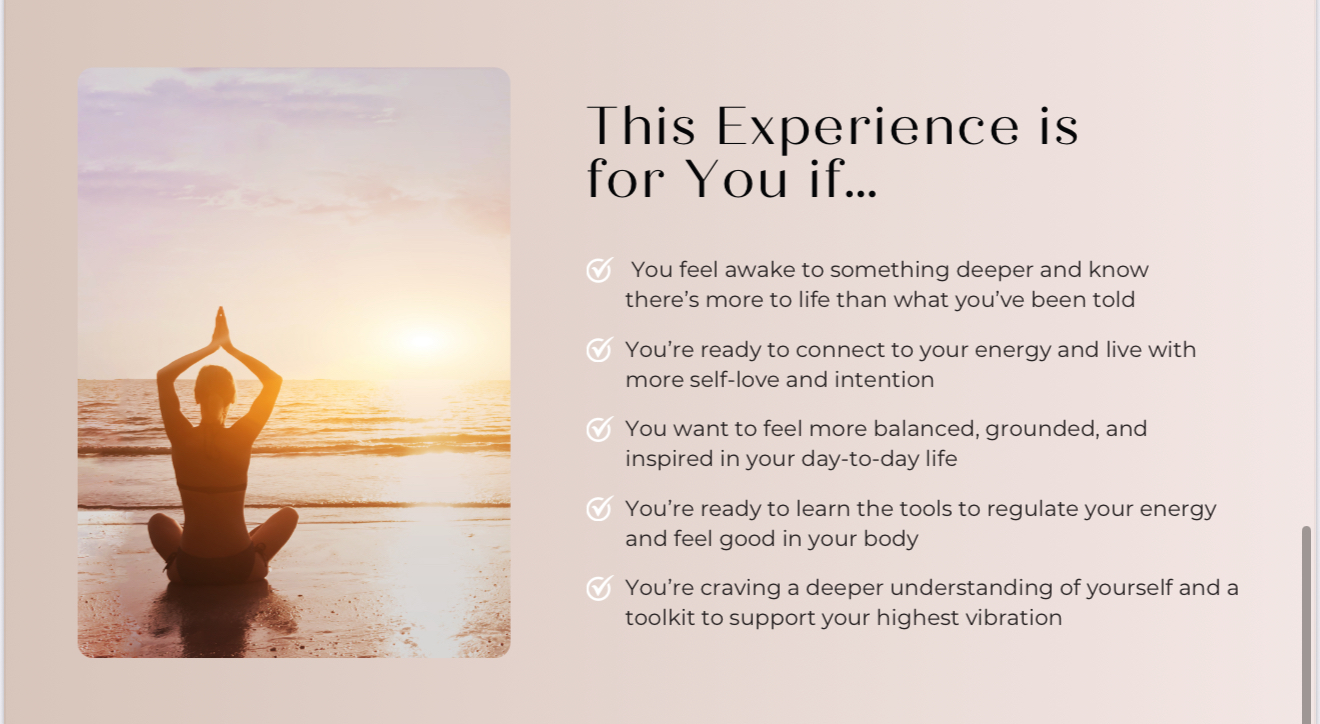 This Experience is for You if...

You feel awake to something deeper and know there’s more to life than what you’ve been told

You’re ready to connect to your energy and live with more self-love and intention

You want to feel more balanced, grounded, and inspired in your day-to-day life

You’re ready to learn the tools to regulate your energy and feel good in your body

You’re craving a deeper understanding of yourself and a toolkit to support your highest vibration